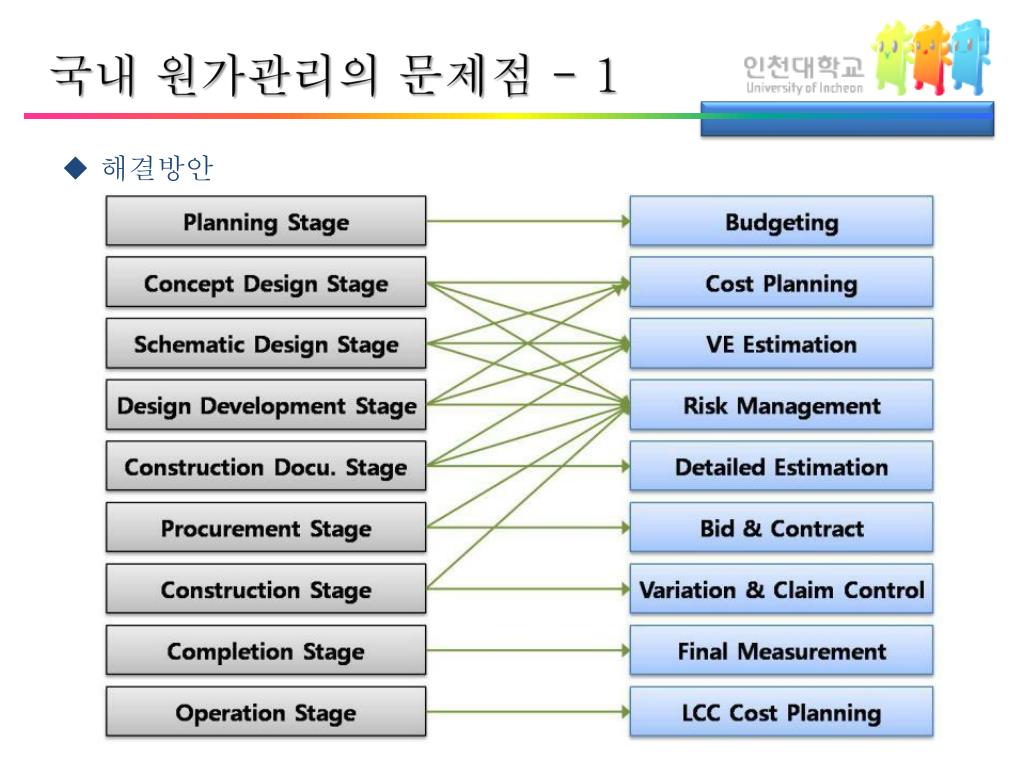 국내 원가관리의 문제점 - 1

인천대학교
University of Incheon

◆ 해결방안

Planning Stage
Concept Design Stage
Schematic Design Stage
Design Development Stage
Construction Docu. Stage
Procurement Stage
Construction Stage
Completion Stage
Operation Stage

Budgeting
Cost Planning
VE Estimation
Risk Management
Detailed Estimation
Bid & Contract
Variation & Claim Control
Final Measurement
LCC Cost Planning